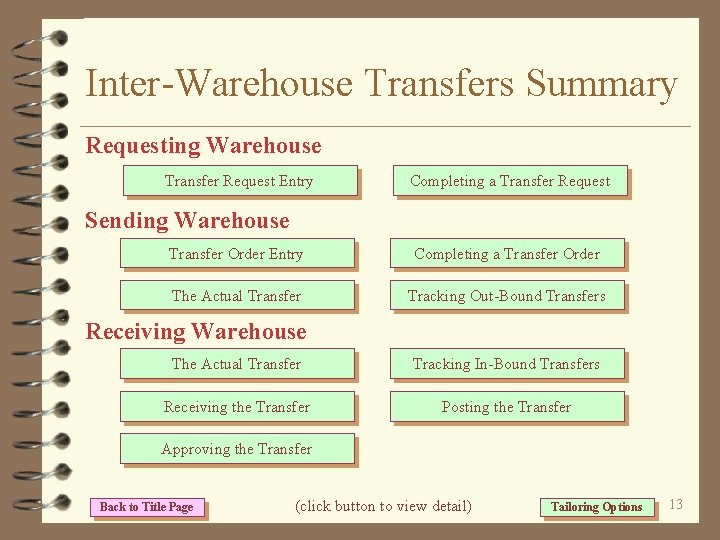 Inter-Warehouse Transfers Summary

Requesting Warehouse

Transfer Request Entry

Completing a Transfer Request

Sending Warehouse

Transfer Order Entry

Completing a Transfer Order

The Actual Transfer

Tracking Out-Bound Transfers

Receiving Warehouse

The Actual Transfer

Tracking In-Bound Transfers

Receiving the Transfer

Posting the Transfer

Approving the Transfer

Back to Title Page

(click button to view detail)

Tailoring Options

13